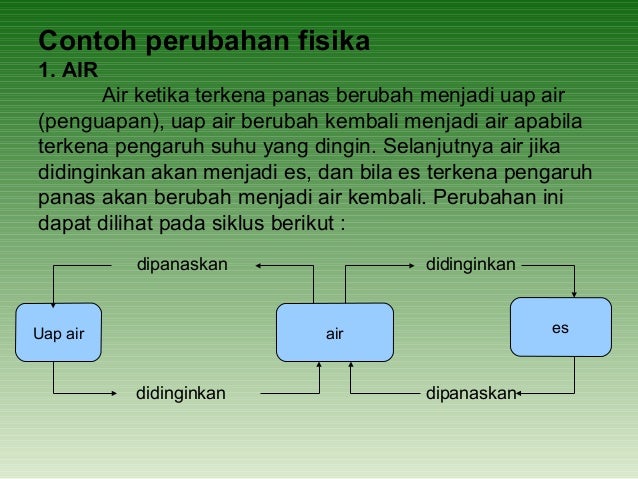 Contoh perubahan fisika
1. AIR

Air ketika terkena panas berubah menjadi uap air (penguapan), uap air berubah kembali menjadi air apabila terkena pengaruh suhu yang dingin. Selanjutnya air jika didinginkan akan menjadi es, dan bila es terkena pengaruh panas akan berubah menjadi air kembali. Perubahan ini dapat dilihat pada siklus berikut :

dipanaskan
didinginkan
Uap air
air
es
didinginkan
dipanaskan